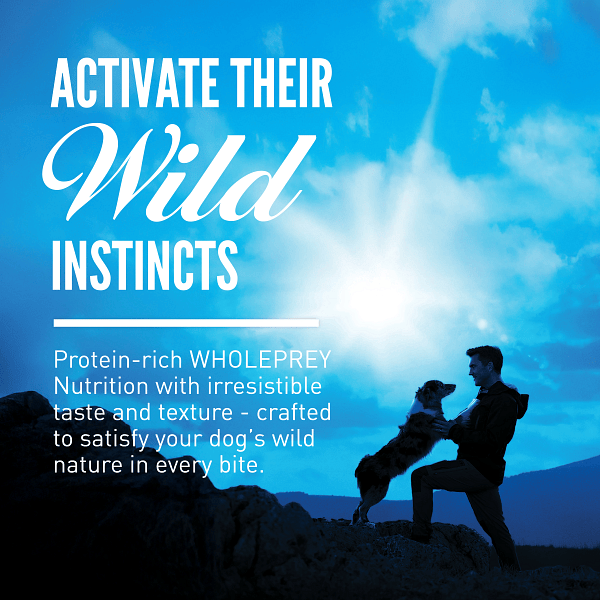 ACTIVATE THEIR
Wild
INSTINCTS

Protein-rich WHOLEPREY Nutrition with irresistible taste and texture - crafted to satisfy your dog's wild nature in every bite.